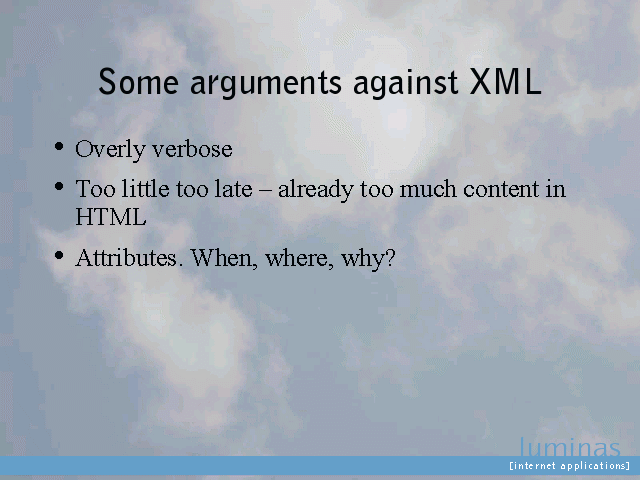 Some arguments against XML

• Overly verbose
• Too little too late – already too much content in HTML
• Attributes. When, where, why?

luminas
[internet applications]